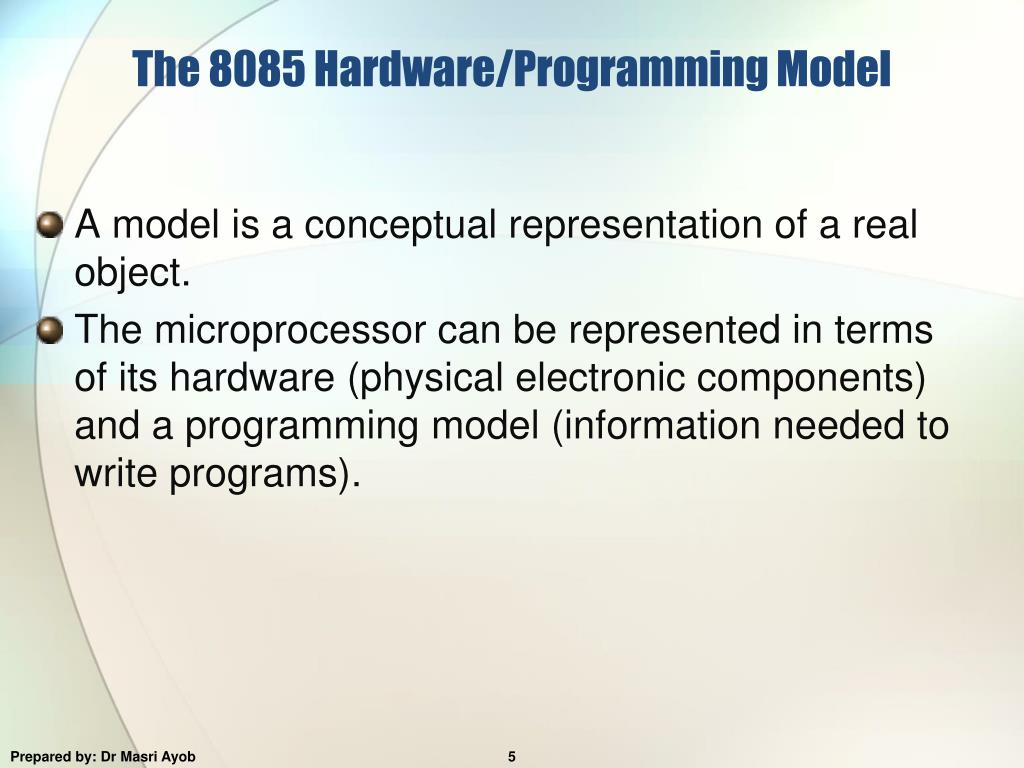 The 8085 Hardware/Programming Model

A model is a conceptual representation of a real object.

The microprocessor can be represented in terms of its hardware (physical electronic components) and a programming model (information needed to write programs).

Prepared by: Dr Masri Ayob

5